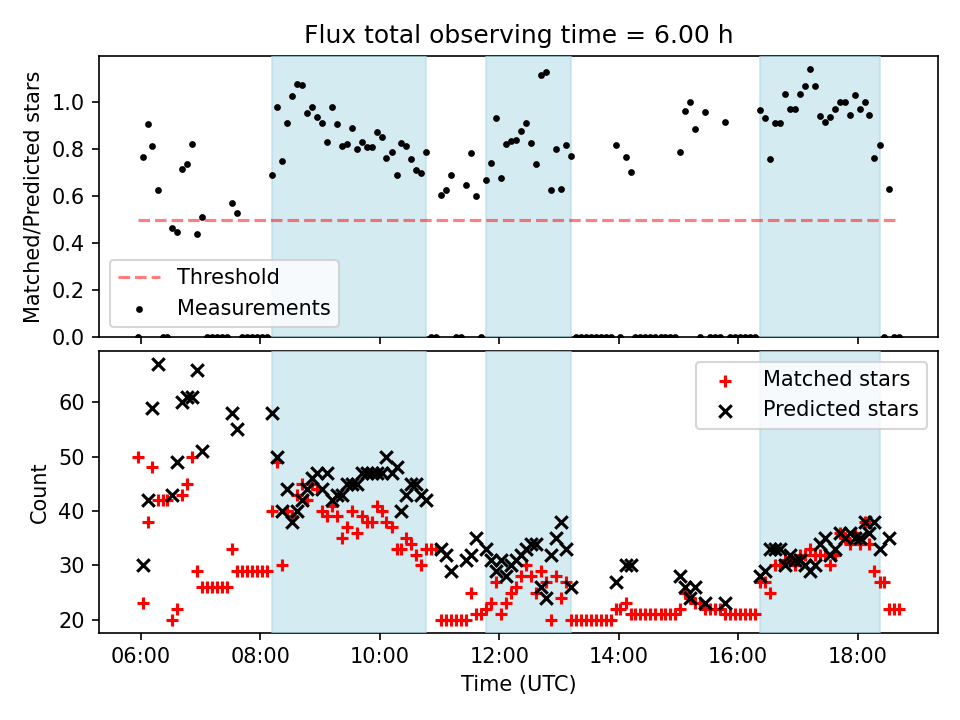 Flux total observing time = 6.00 h

Matched/Predicted stars

1.0
0.8
0.6
0.4
0.2
0.0

Threshold
Measurements

Count

60
50
40
30
20

Matched stars
Predicted stars

06:00
08:00
10:00
12:00
14:00
16:00
18:00

Time (UTC)